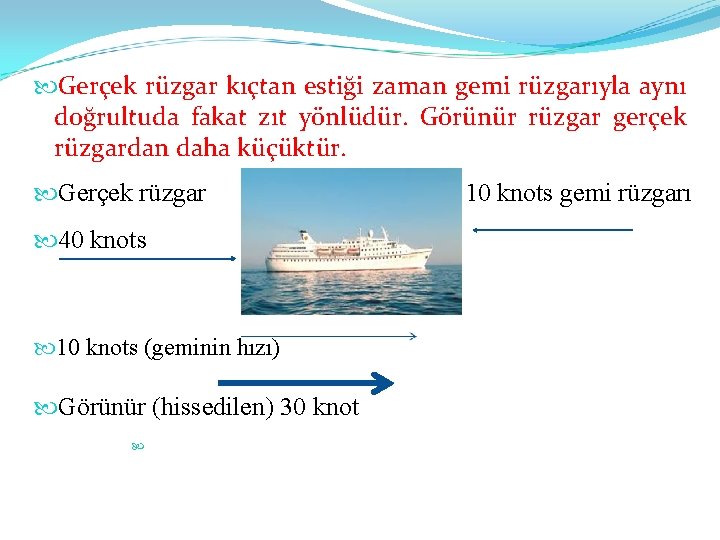 Gerçek rüzgar kıçtan estiği zaman gemi rüzgarıyla aynı doğrultuda fakat zıt yönlüdür. Görünür rüzgar gerçek rüzgardan daha küçüktür.

Gerçek rüzgar

10 knots gemi rüzgarı

40 knots

10 knots (geminin hızı)

Görünür (hissedilen) 30 knot